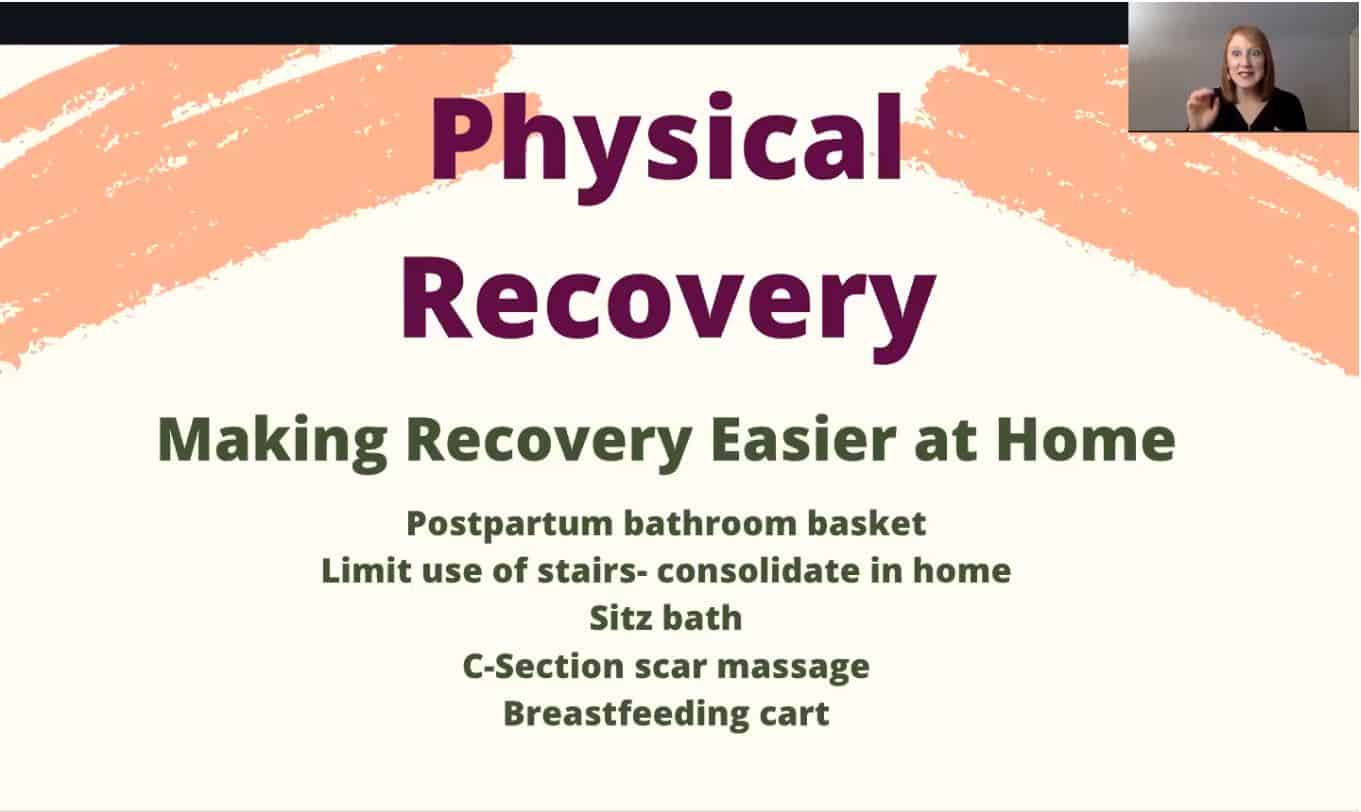 Physical Recovery

Making Recovery Easier at Home

Postpartum bathroom basket
Limit use of stairs- consolidate in home
Sitz bath
C-Section scar massage
Breastfeeding cart